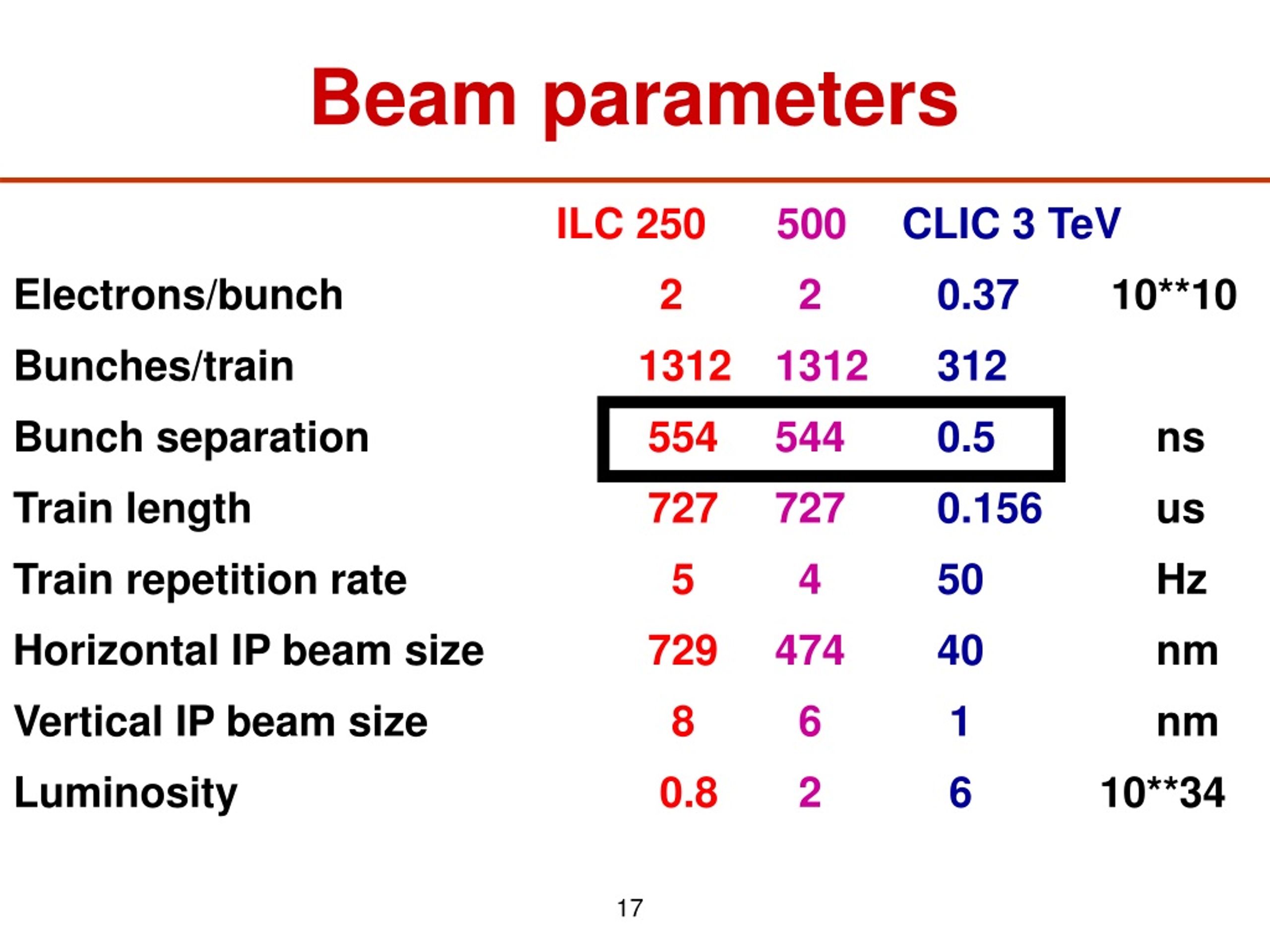 Beam parameters

| | ILC 250 | 500 | CLIC 3 TeV | |
|---|---|---|---|---|
| Electrons/bunch | 2 | 2 | 0.37 | 10**10 |
| Bunches/train | 1312 | 1312 | 312 | |
| Bunch separation | 554 | 544 | 0.5 | ns |
| Train length | 727 | 727 | 0.156 | us |
| Train repetition rate | 5 | 4 | 50 | Hz |
| Horizontal IP beam size | 729 | 474 | 40 | nm |
| Vertical IP beam size | 8 | 6 | 1 | nm |
| Luminosity | 0.8 | 2 | 6 | 10**34 |

17